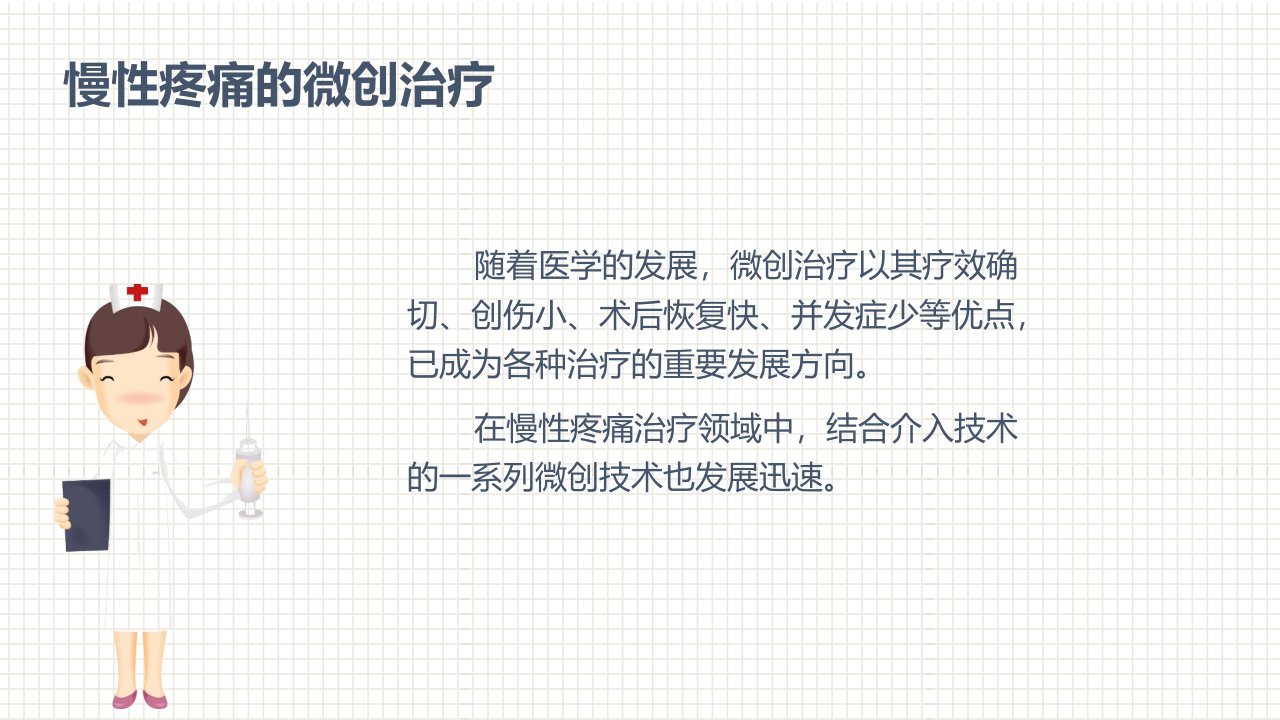 慢性疼痛的微创治疗

随着医学的发展，微创治疗以其疗效确切、创伤小、术后恢复快、并发症少等优点，已成为各种治疗的重要发展方向。

在慢性疼痛治疗领域中，结合介入技术的一系列微创技术也发展迅速。